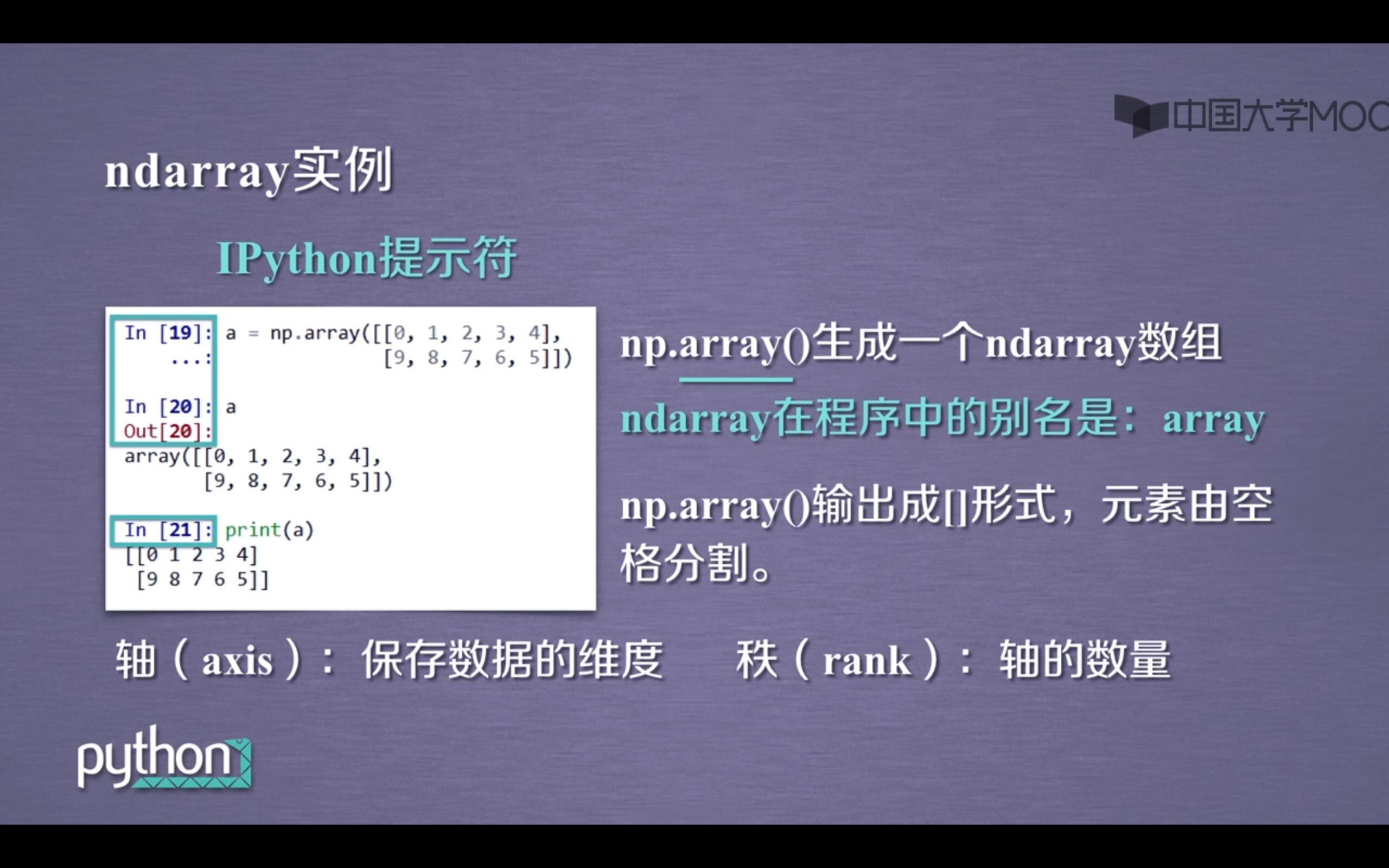 中国大学MOO

ndarray实例

IPython提示符

In [19]: a = np.array([[0, 1, 2, 3, 4],
    ...:                [9, 8, 7, 6, 5]])

In [20]: a
Out[20]:
array([[0, 1, 2, 3, 4],
       [9, 8, 7, 6, 5]])

In [21]: print(a)
[[0 1 2 3 4]
 [9 8 7 6 5]]

np.array()生成一个ndarray数组

ndarray在程序中的别名是：array

np.array()输出成[]形式，元素由空格分割。

轴（axis）：保存数据的维度　　秩（rank）：轴的数量

python